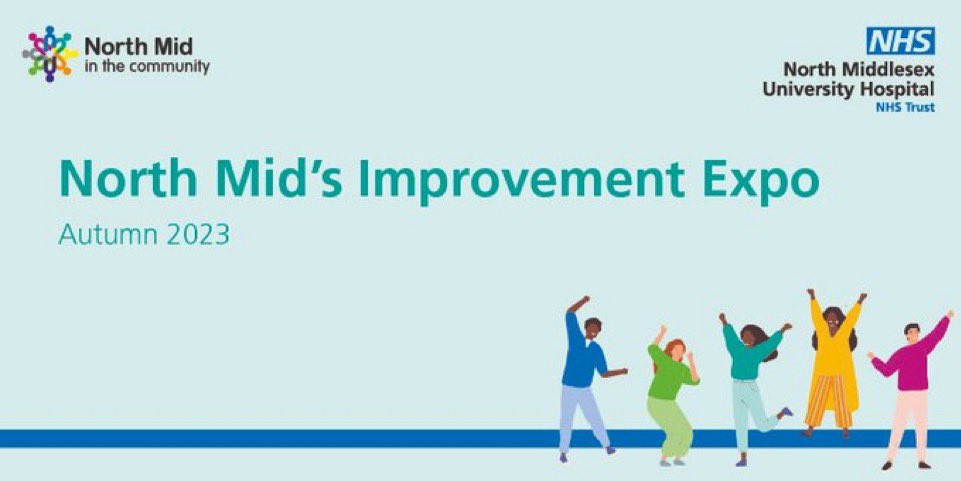 North Mid
in the community

NHS
North Middlesex
University Hospital
NHS Trust

North Mid's Improvement Expo
Autumn 2023